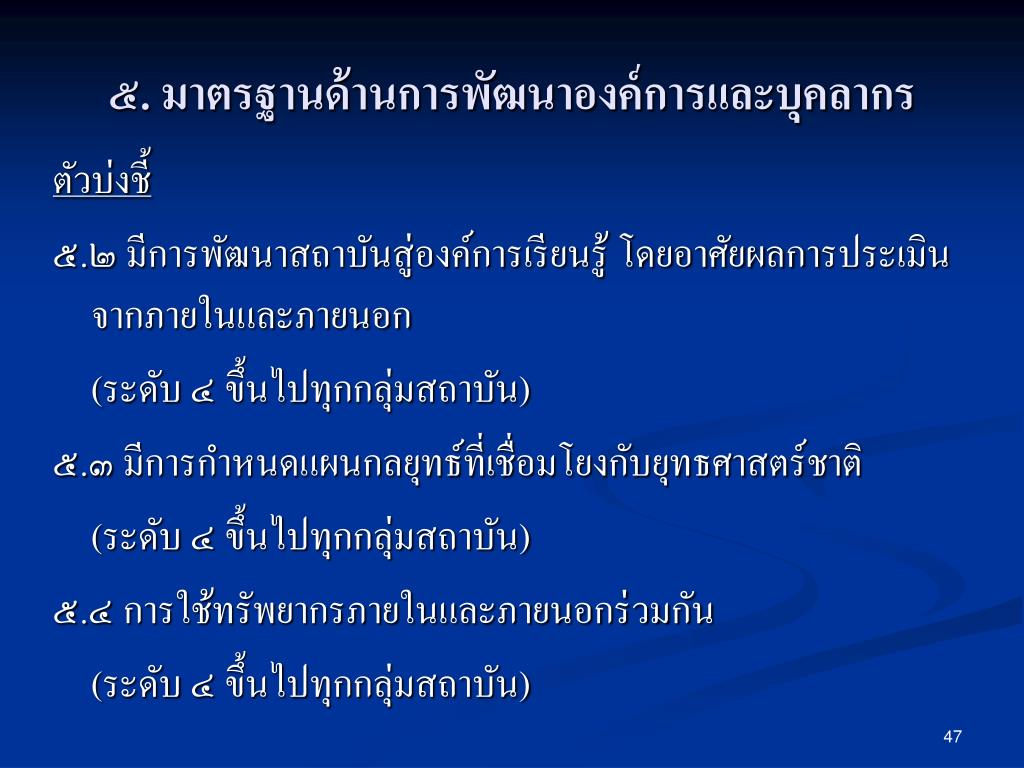 ๕. มาตรฐานด้านการพัฒนาองค์การและบุคลากร

ตัวบ่งชี้

๕.๒ มีการพัฒนาสถาบันสู่องค์การเรียนรู้ โดยอาศัยผลการประเมินจากภายในและภายนอก

(ระดับ ๔ ขึ้นไปทุกกลุ่มสถาบัน)

๕.๓ มีการกำหนดแผนกลยุทธ์ที่เชื่อมโยงกับยุทธศาสตร์ชาติ

(ระดับ ๔ ขึ้นไปทุกกลุ่มสถาบัน)

๕.๔ การใช้ทรัพยากรภายในและภายนอกร่วมกัน

(ระดับ ๔ ขึ้นไปทุกกลุ่มสถาบัน)

47